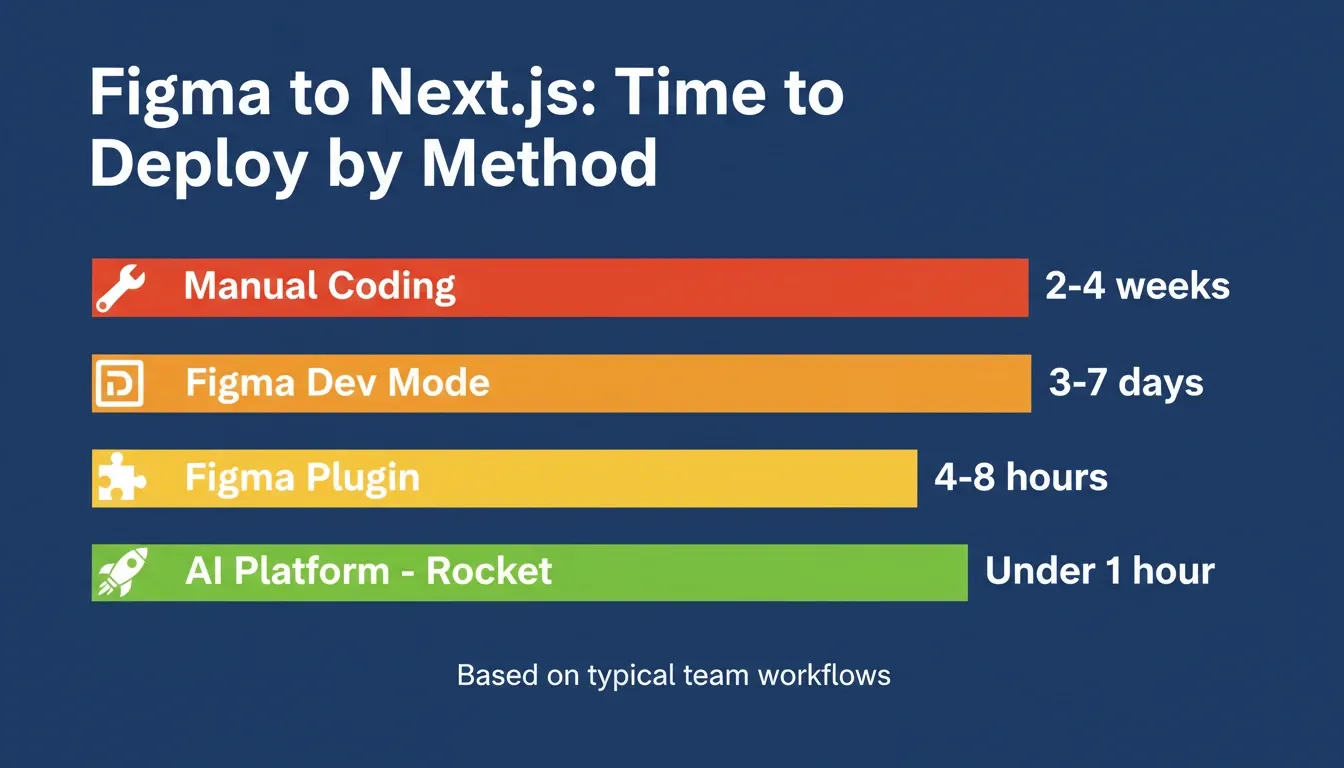 Figma to Next.js: Time to Deploy by Method

Manual Coding 2-4 weeks

Figma Dev Mode 3-7 days

Figma Plugin 4-8 hours

AI Platform - Rocket Under 1 hour

Based on typical team workflows